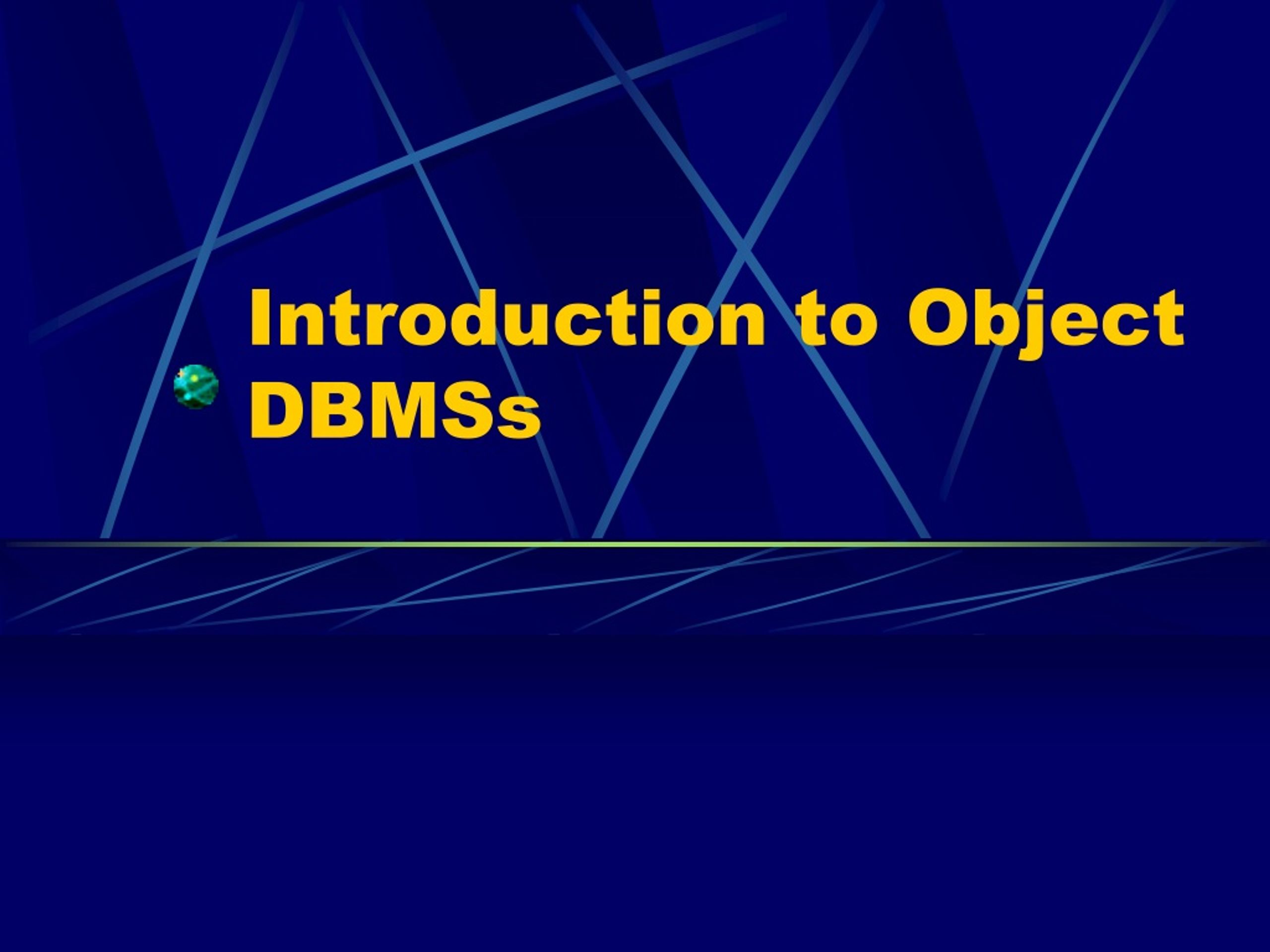 Introduction to Object DBMSs